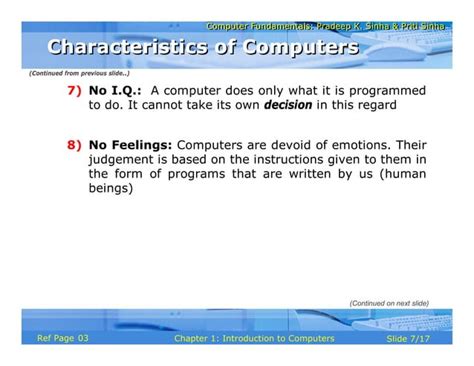 Computer Fundamentals: Pradeep K. Sinha & Priti Sinha

Characteristics of Computers

(Continued from previous slide..)

7) No I.Q.: A computer does only what it is programmed to do. It cannot take its own decision in this regard

8) No Feelings: Computers are devoid of emotions. Their judgement is based on the instructions given to them in the form of programs that are written by us (human beings)

(Continued on next slide)

Ref Page 03

Chapter 1: Introduction to Computers

Slide 7/17